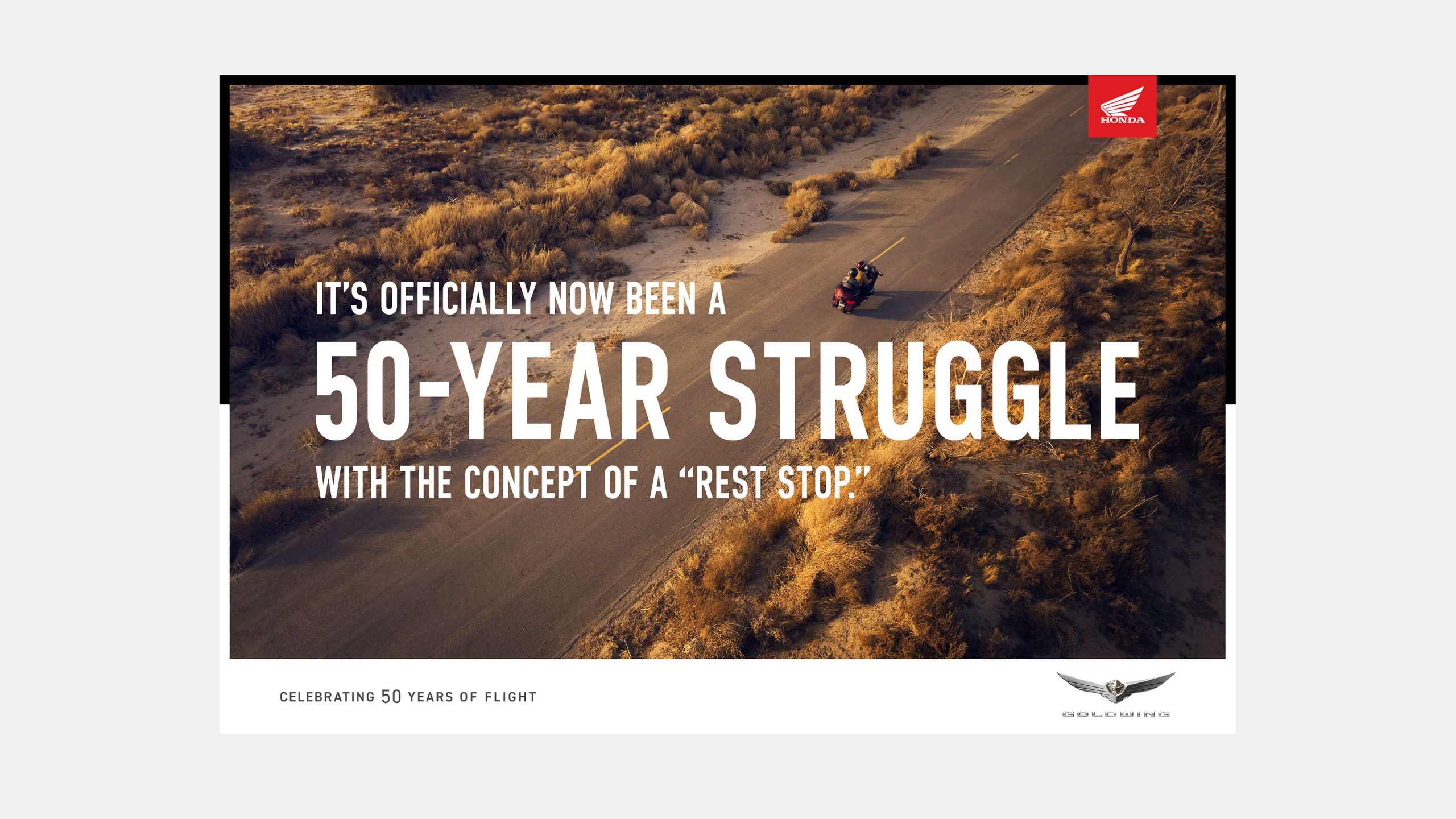 HONDA

IT'S OFFICIALLY NOW BEEN A

50-YEAR STRUGGLE

WITH THE CONCEPT OF A "REST STOP."

CELEBRATING 50 YEARS OF FLIGHT

GOLDWING